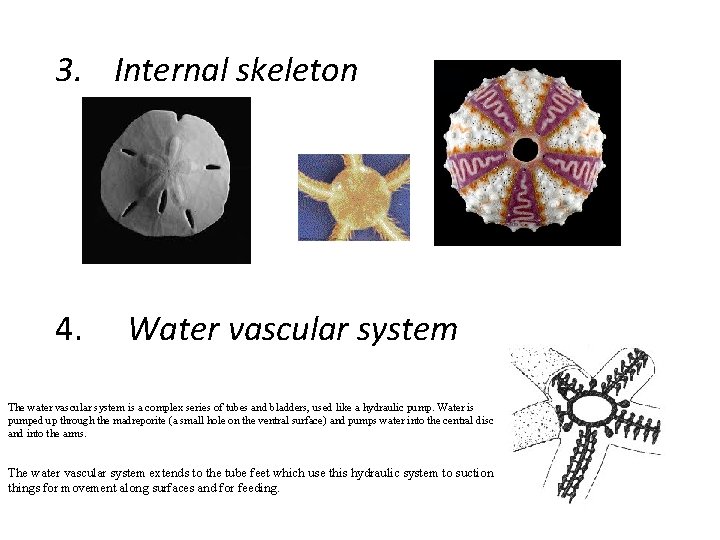 3. Internal skeleton

4. Water vascular system

The water vascular system is a complex series of tubes and bladders, used like a hydraulic pump. Water is pumped up through the madreporite (a small hole on the ventral surface) and pumps water into the central disc and into the arms.

The water vascular system extends to the tube feet which use this hydraulic system to suction things for movement along surfaces and for feeding.